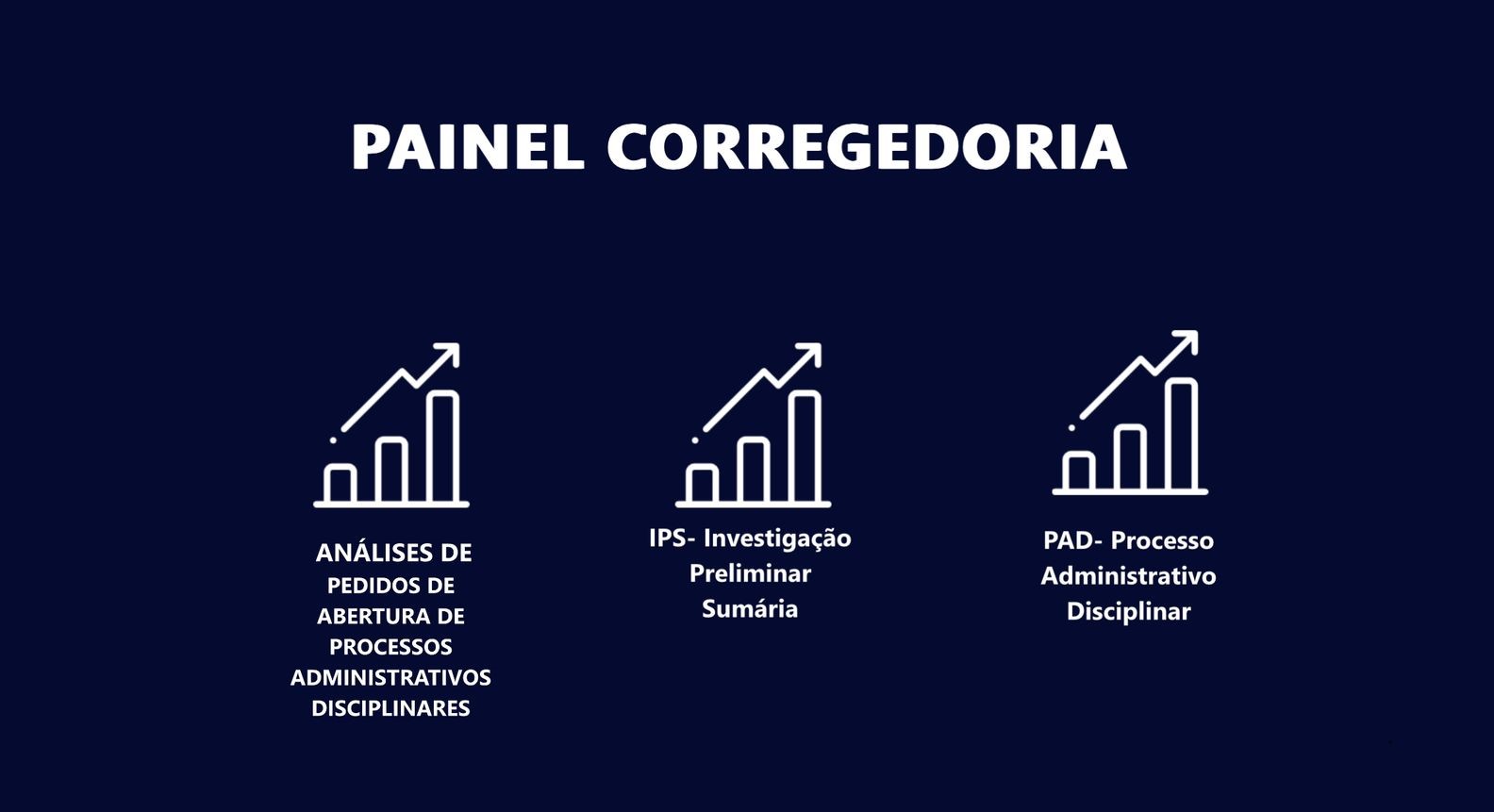 PAINEL CORREGEDORIA

ANÁLISES DE PEDIDOS DE ABERTURA DE PROCESSOS ADMINISTRATIVOS DISCIPLINARES

IPS- Investigação Preliminar Sumária

PAD- Processo Administrativo Disciplinar